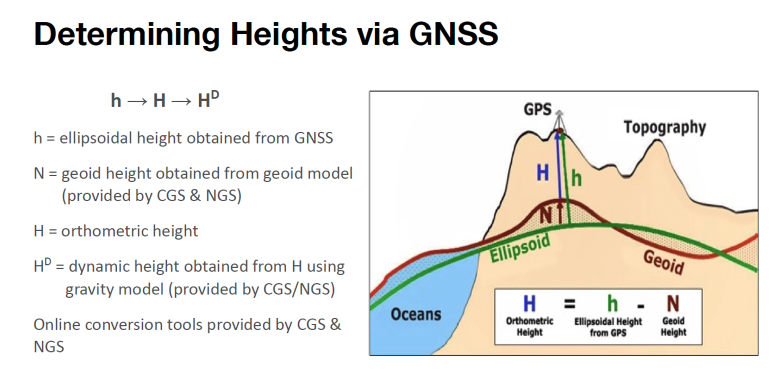 Determining Heights via GNSS

$h \rightarrow H \rightarrow H^D$

h = ellipsoidal height obtained from GNSS

N = geoid height obtained from geoid model (provided by CGS & NGS)

H = orthometric height

$H^D$ = dynamic height obtained from H using gravity model (provided by CGS/NGS)

Online conversion tools provided by CGS & NGS

GPS

Topography

H

h

N

Ellipsoid

Geoid

Oceans

H = h - N

Orthometric Height

Ellipsoidal Height from GPS

Geoid Height